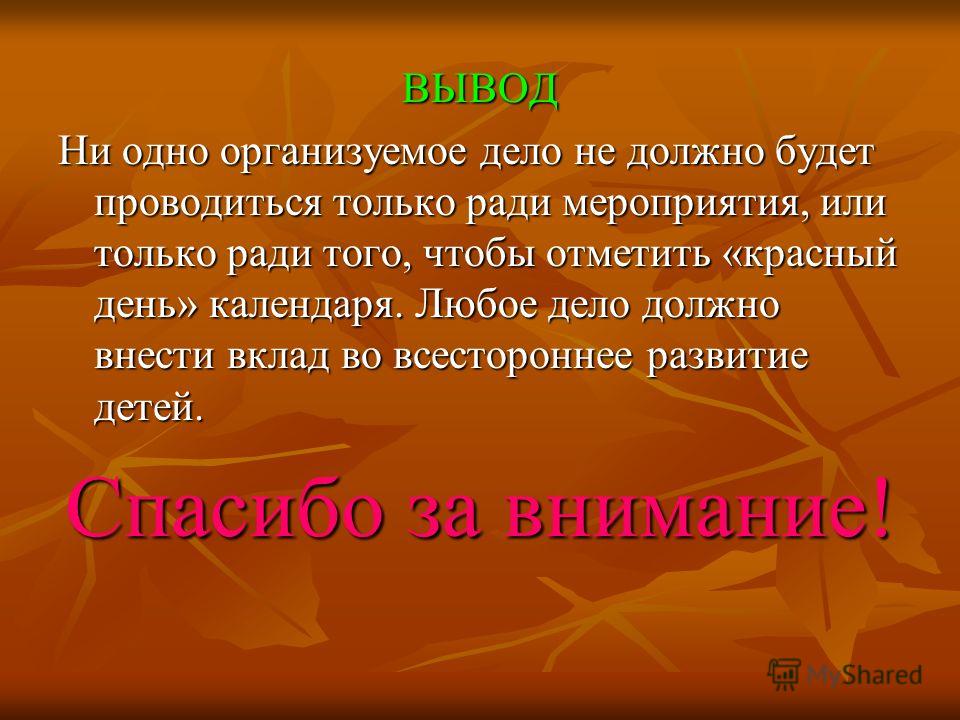 ВЫВОД

Ни одно организуемое дело не должно будет проводиться только ради мероприятия, или только ради того, чтобы отметить «красный день» календаря. Любое дело должно внести вклад во всестороннее развитие детей.

Спасибо за внимание!

MyShared